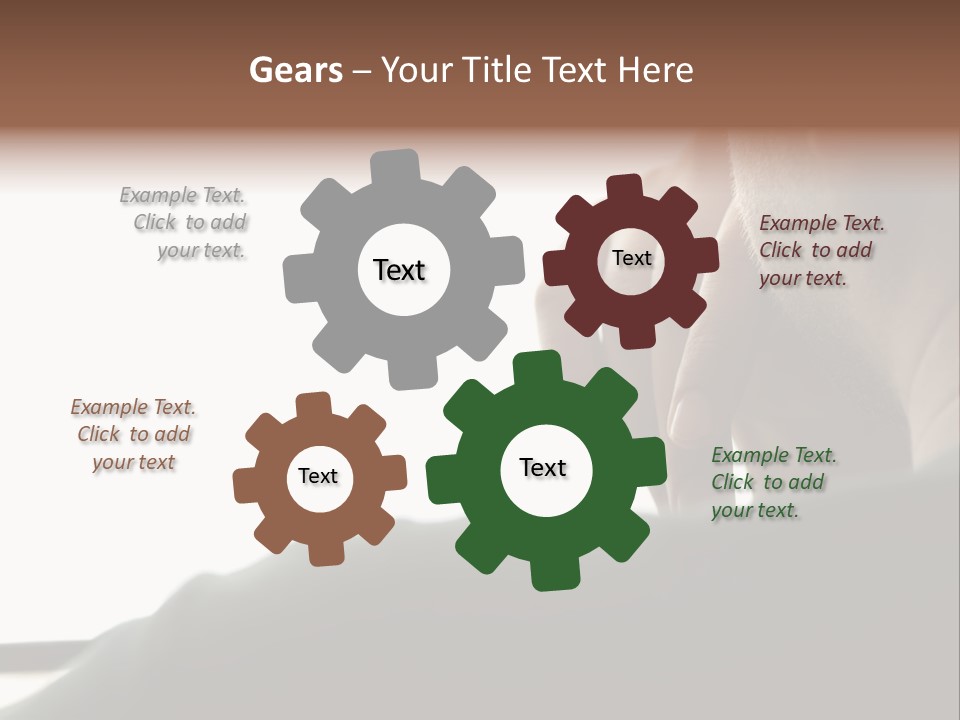 Gears – Your Title Text Here

Example Text. Click to add your text.

Text

Text

Example Text. Click to add your text.

Example Text. Click to add your text

Text

Text

Example Text. Click to add your text.